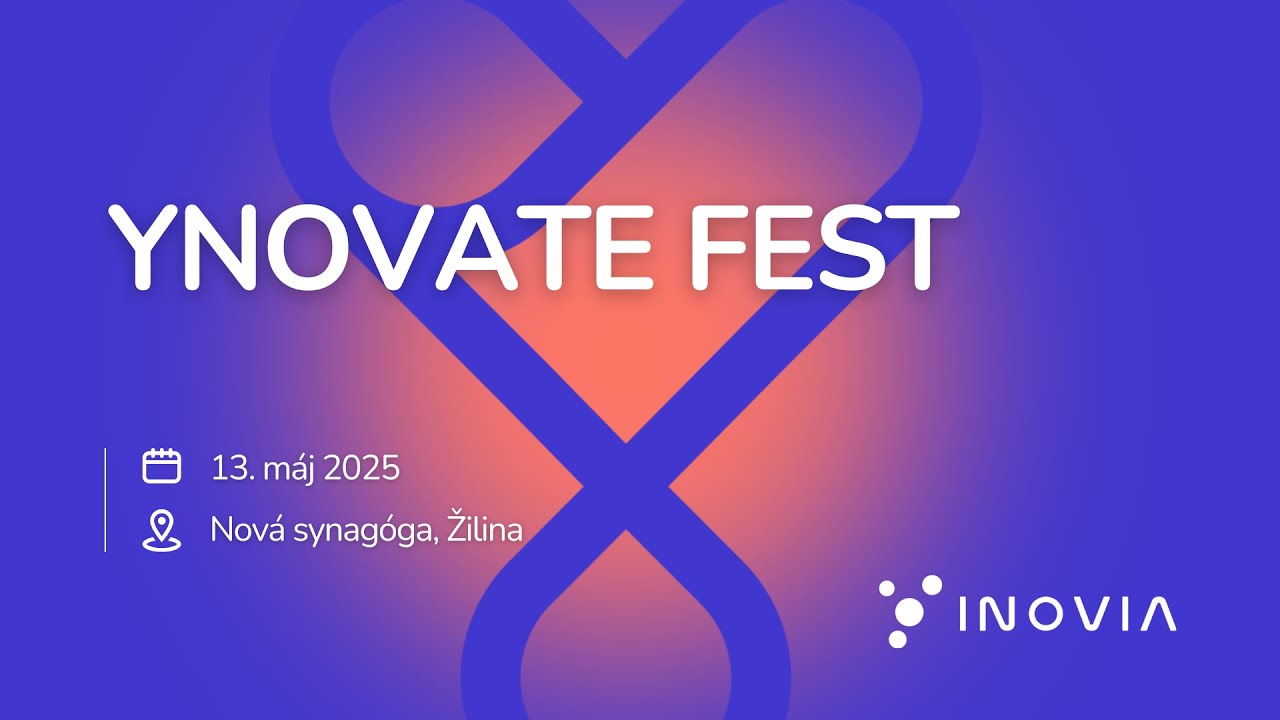 YNOVATE FEST

13. máj 2025

Nová synagóga, Žilina

INOVIA